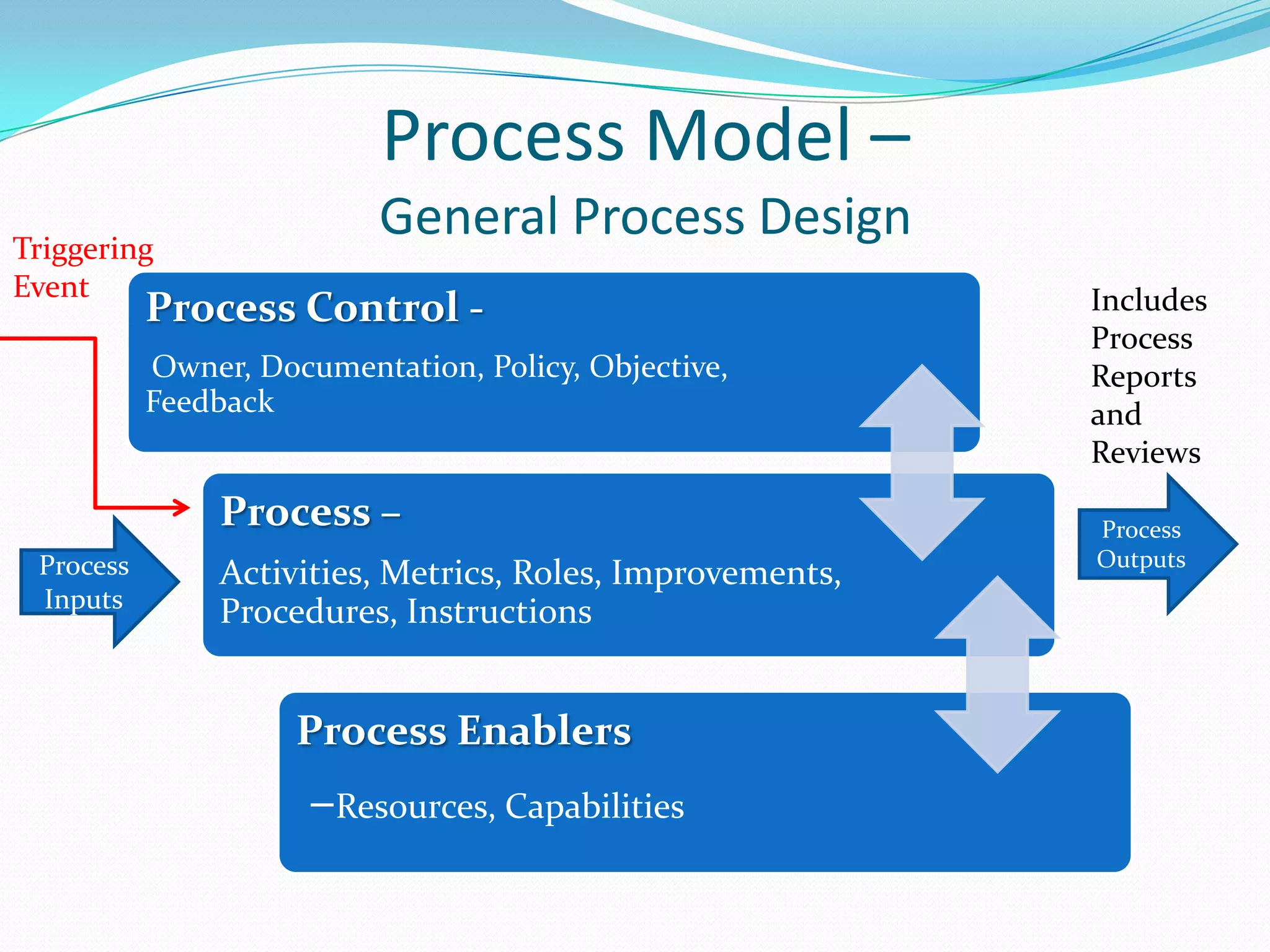 Process Model –
General Process Design

Triggering Event

Process Control -

Owner, Documentation, Policy, Objective, Feedback

Includes Process Reports and Reviews

Process Inputs

Process –

Activities, Metrics, Roles, Improvements, Procedures, Instructions

Process Outputs

Process Enablers

–Resources, Capabilities